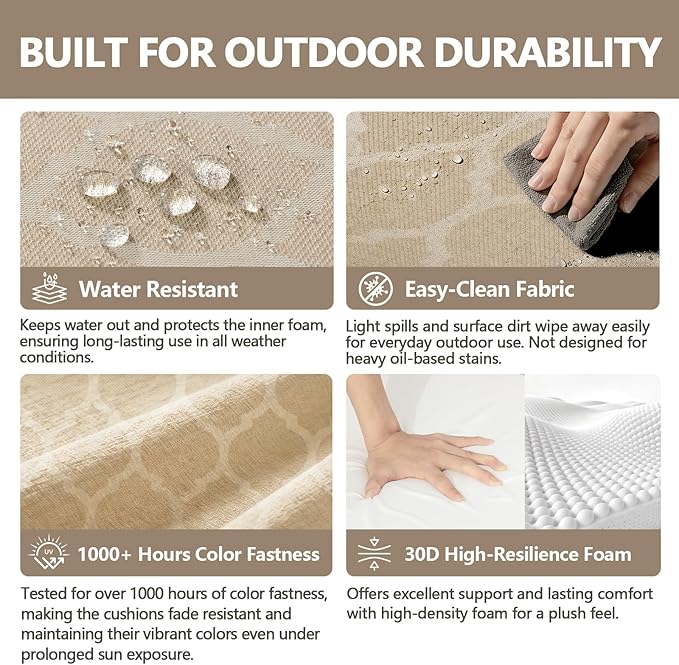 BUILT FOR OUTDOOR DURABILITY

Water Resistant

Keeps water out and protects the inner foam, ensuring long-lasting use in all weather conditions.

Easy-Clean Fabric

Light spills and surface dirt wipe away easily for everyday outdoor use. Not designed for heavy oil-based stains.

UV

1000+ Hours Color Fastness

Tested for over 1000 hours of color fastness, making the cushions fade resistant and maintaining their vibrant colors even under prolonged sun exposure.

30D High-Resilience Foam

Offers excellent support and lasting comfort with high-density foam for a plush feel.